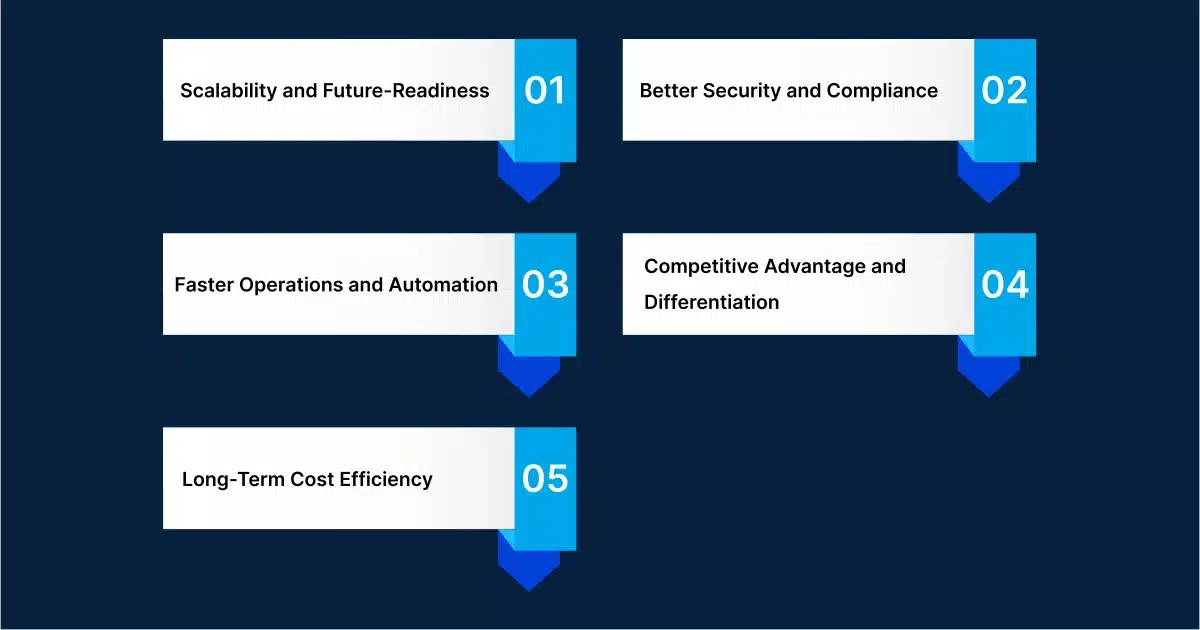 Scalability and Future-Readiness 01

Better Security and Compliance 02

Faster Operations and Automation 03

Competitive Advantage and Differentiation 04

Long-Term Cost Efficiency 05